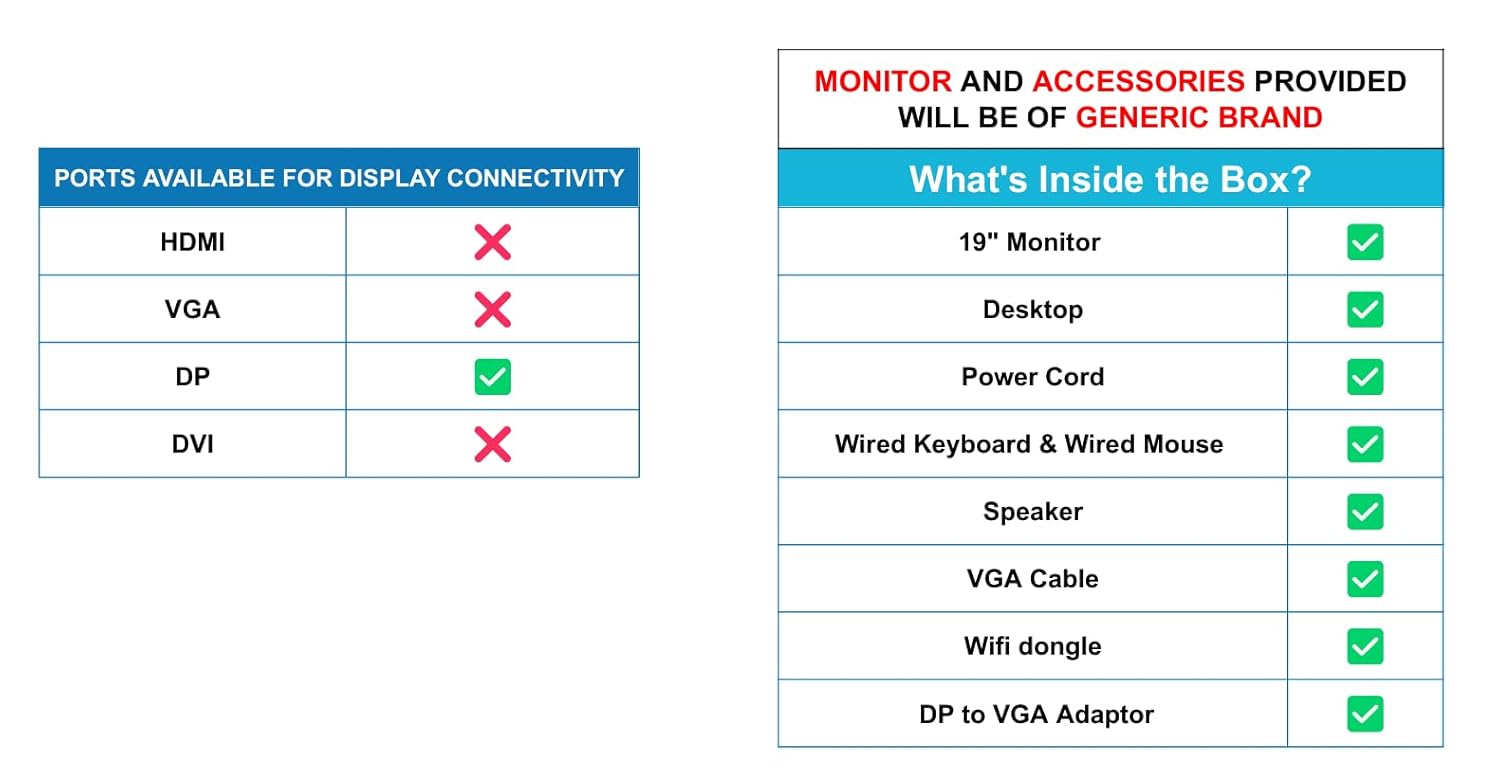 | PORTS AVAILABLE FOR DISPLAY CONNECTIVITY | |
|---|---|
| HDMI | ❌ |
| VGA | ❌ |
| DP | ✅ |
| DVI | ❌ |

MONITOR AND ACCESSORIES PROVIDED WILL BE OF GENERIC BRAND

| What's Inside the Box? | |
|---|---|
| 19" Monitor | ✅ |
| Desktop | ✅ |
| Power Cord | ✅ |
| Wired Keyboard & Wired Mouse | ✅ |
| Speaker | ✅ |
| VGA Cable | ✅ |
| Wifi dongle | ✅ |
| DP to VGA Adaptor | ✅ |